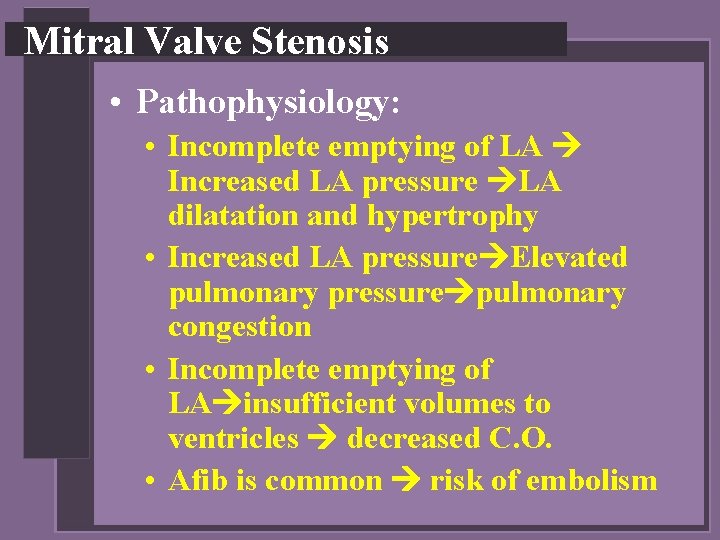 Mitral Valve Stenosis

• Pathophysiology:

• Incomplete emptying of LA → Increased LA pressure →LA dilatation and hypertrophy

• Increased LA pressure→Elevated pulmonary pressure→pulmonary congestion

• Incomplete emptying of LA→insufficient volumes to ventricles → decreased C.O.

• Afib is common → risk of embolism